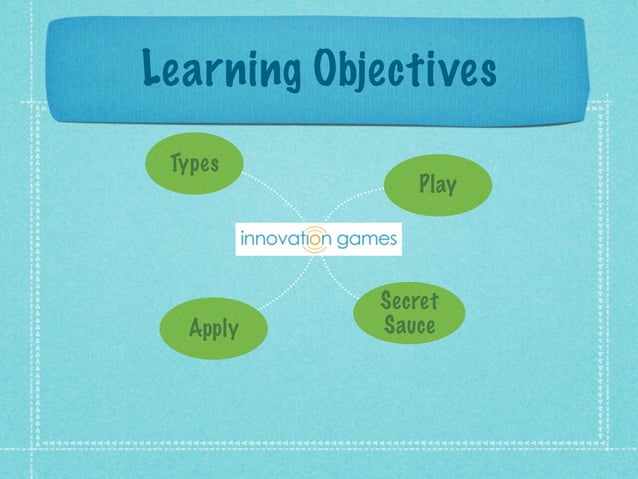 Learning Objectives

Types

Play

innovation games

Apply

Secret Sauce